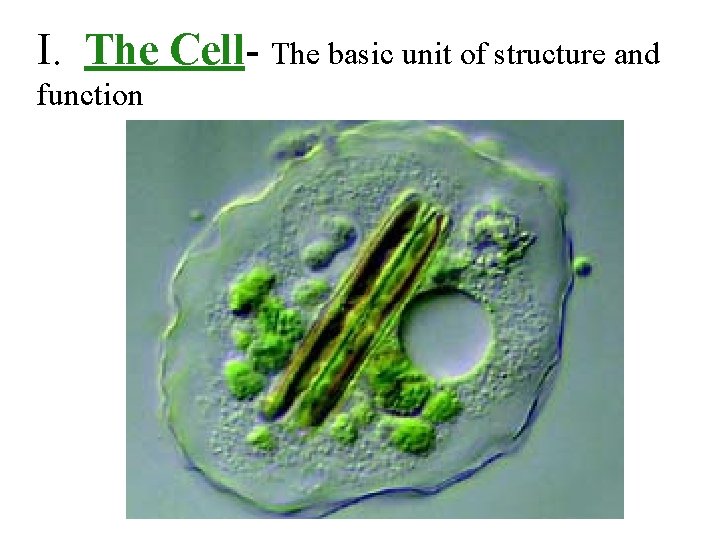 I. The Cell- The basic unit of structure and function